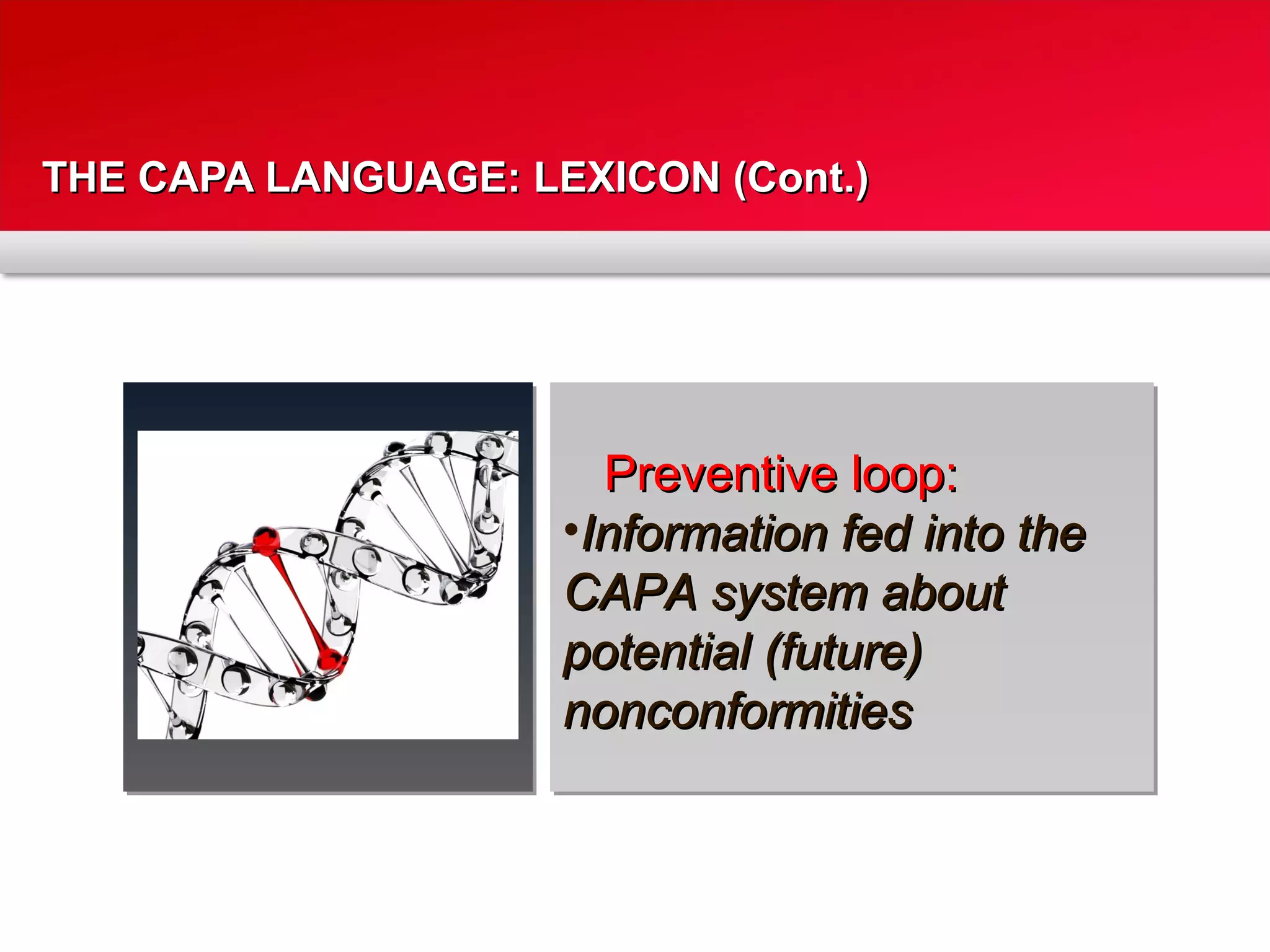 THE CAPA LANGUAGE: LEXICON (Cont.)

Preventive loop:

•Information fed into the CAPA system about potential (future) nonconformities